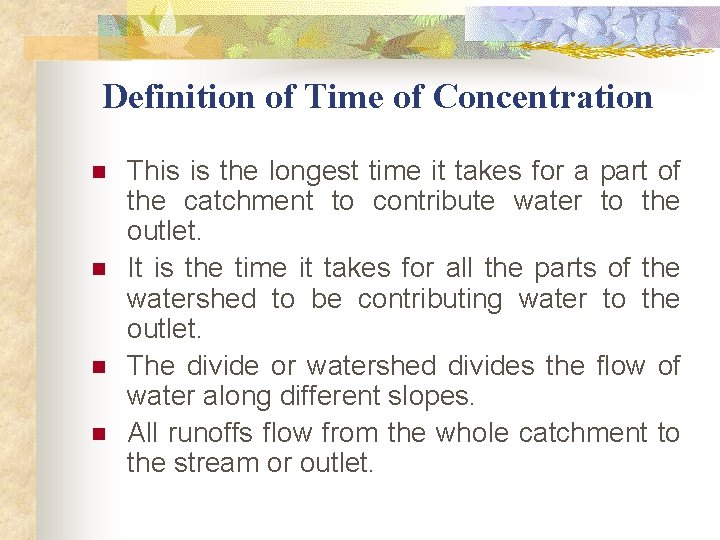 Definition of Time of Concentration

- This is the longest time it takes for a part of the catchment to contribute water to the outlet.
- It is the time it takes for all the parts of the watershed to be contributing water to the outlet.
- The divide or watershed divides the flow of water along different slopes.
- All runoffs flow from the whole catchment to the stream or outlet.